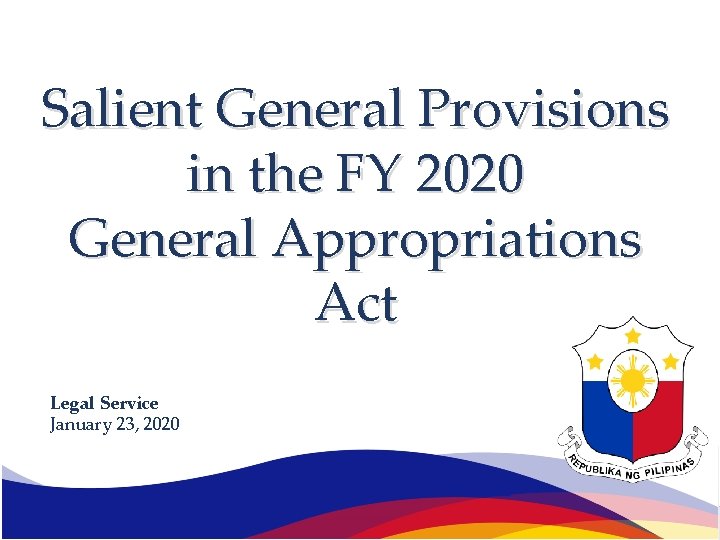 Salient General Provisions in the FY 2020 General Appropriations Act

Legal Service
January 23, 2020

REPUBLIKA NG PILIPINAS